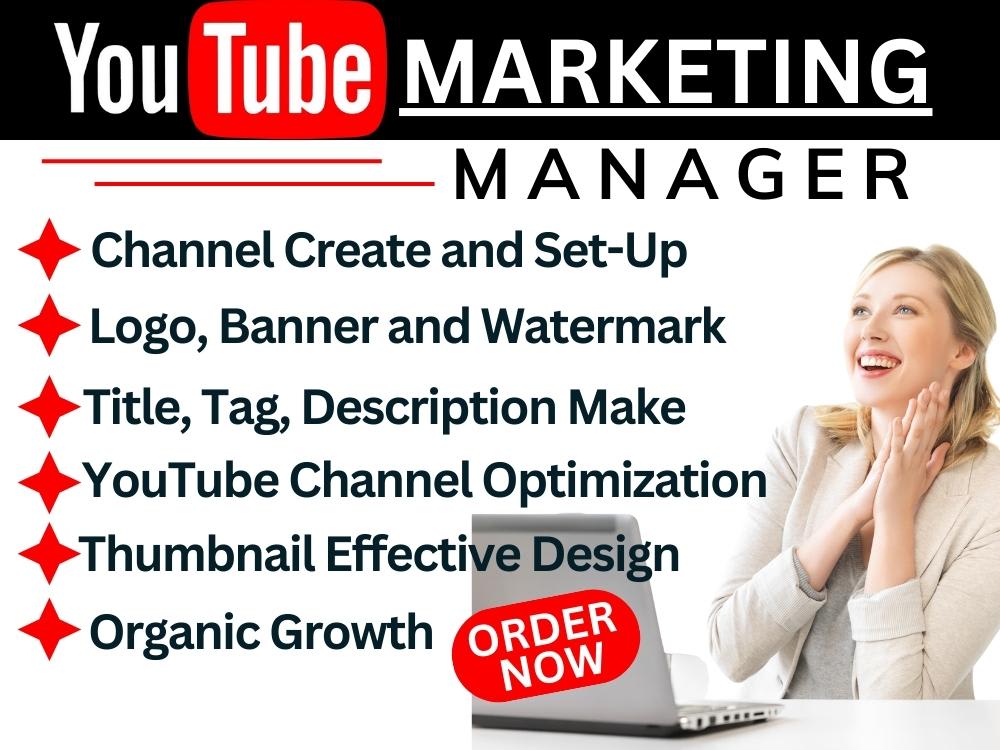 YouTube MARKETING

MANAGER

Channel Create and Set-Up

Logo, Banner and Watermark

Title, Tag, Description Make

YouTube Channel Optimization

Thumbnail Effective Design

Organic Growth

ORDER NOW